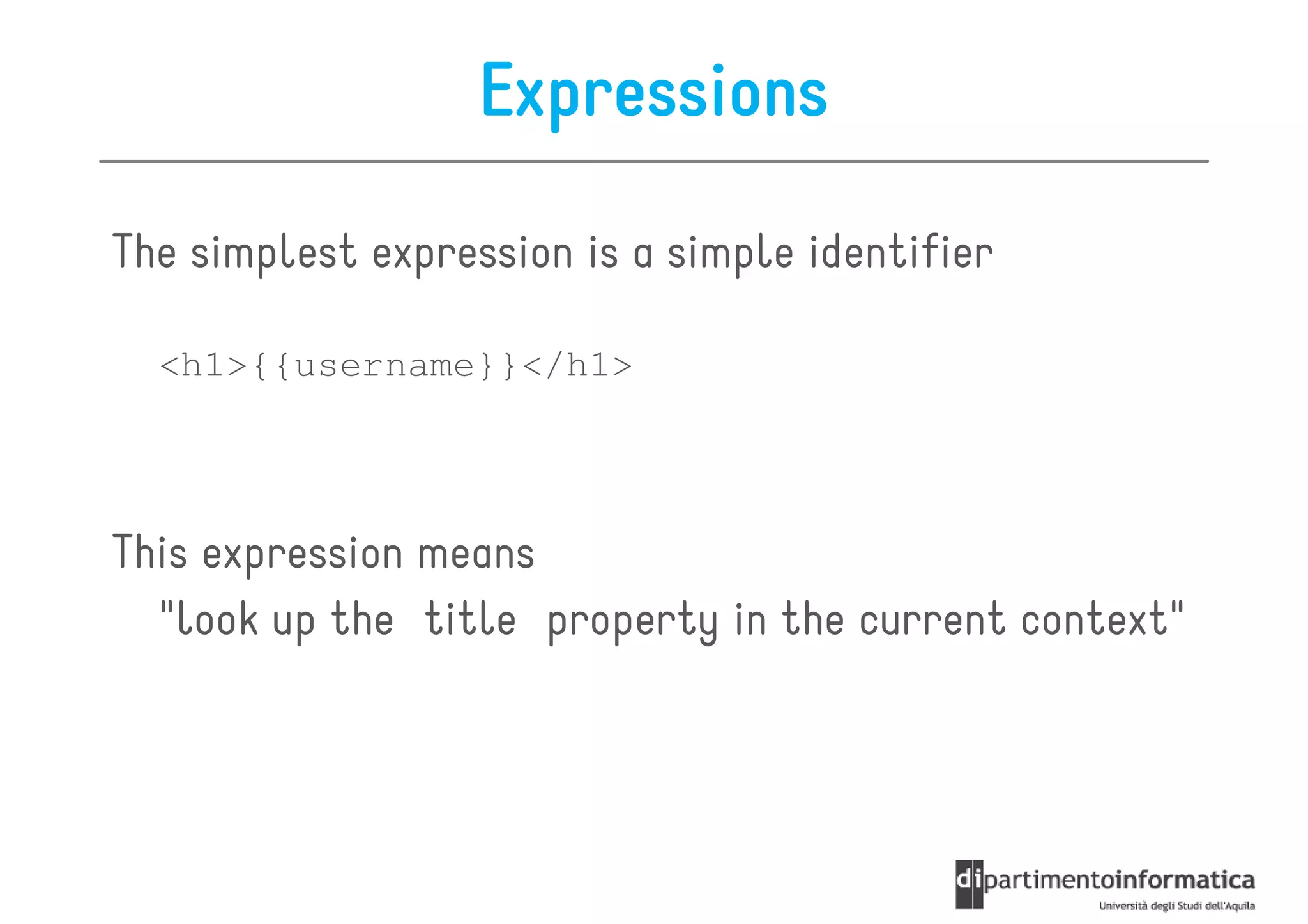 Expressions

The simplest expression is a simple identifier

<h1>{{username}}</h1>

This expression means
"look up the title property in the current context"

dipartimentoinformatica
Università degli Studi dell'Aquila